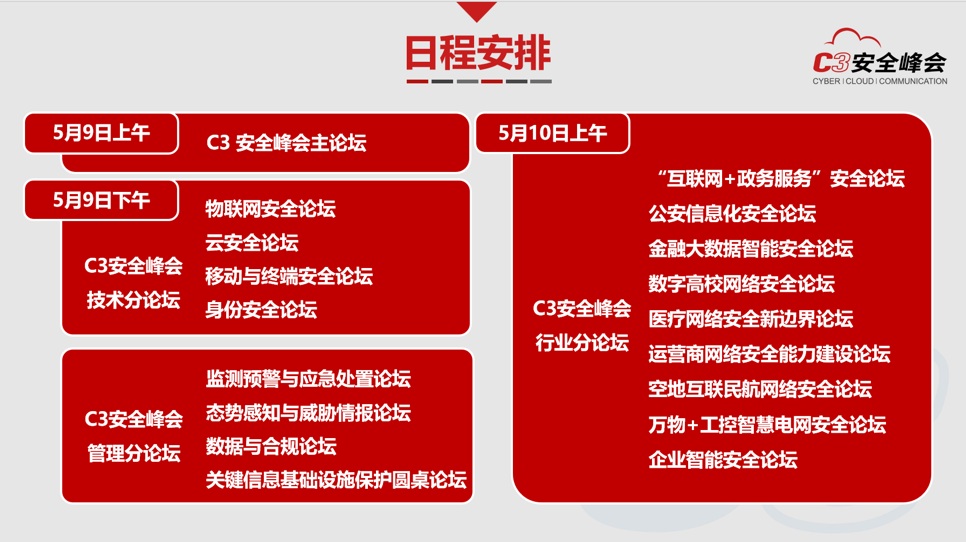 日程安排

C3安全峰会
CYBER | CLOUD | COMMUNICATION

5月9日上午
C3 安全峰会主论坛

5月9日下午
C3安全峰会
技术分论坛
物联网安全论坛
云安全论坛
移动与终端安全论坛
身份安全论坛

C3安全峰会
管理分论坛
监测预警与应急处置论坛
态势感知与威胁情报论坛
数据与合规论坛
关键信息基础设施保护圆桌论坛

5月10日上午
C3安全峰会
行业分论坛
“互联网+政务服务”安全论坛
公安信息化安全论坛
金融大数据智能安全论坛
数字高校网络安全论坛
医疗网络安全新边界论坛
运营商网络安全能力建设论坛
空地互联民航网络安全论坛
万物+工控智慧电网安全论坛
企业智能安全论坛